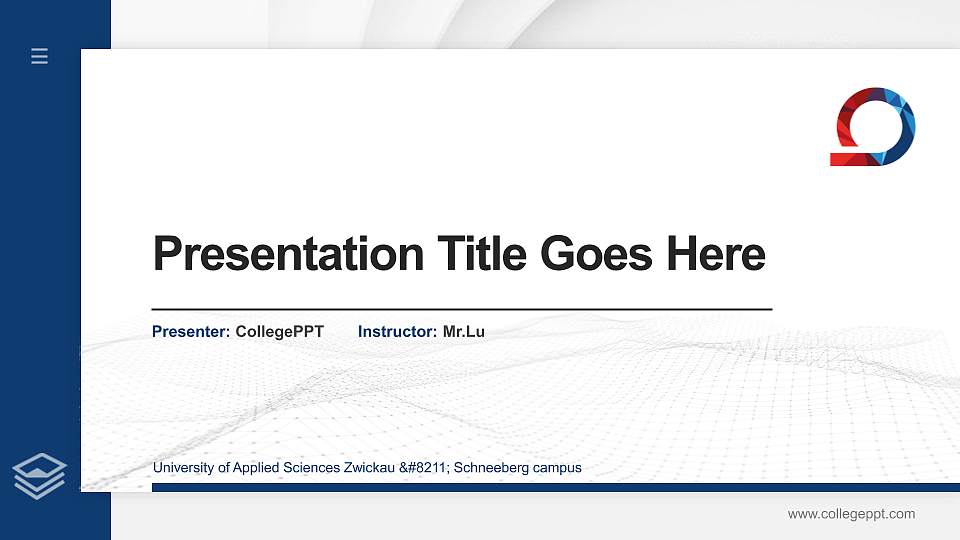 Presentation Title Goes Here

Presenter: CollegePPT Instructor: Mr.Lu

University of Applied Sciences Zwickau &#8211; Schneeberg campus

www.collegeppt.com